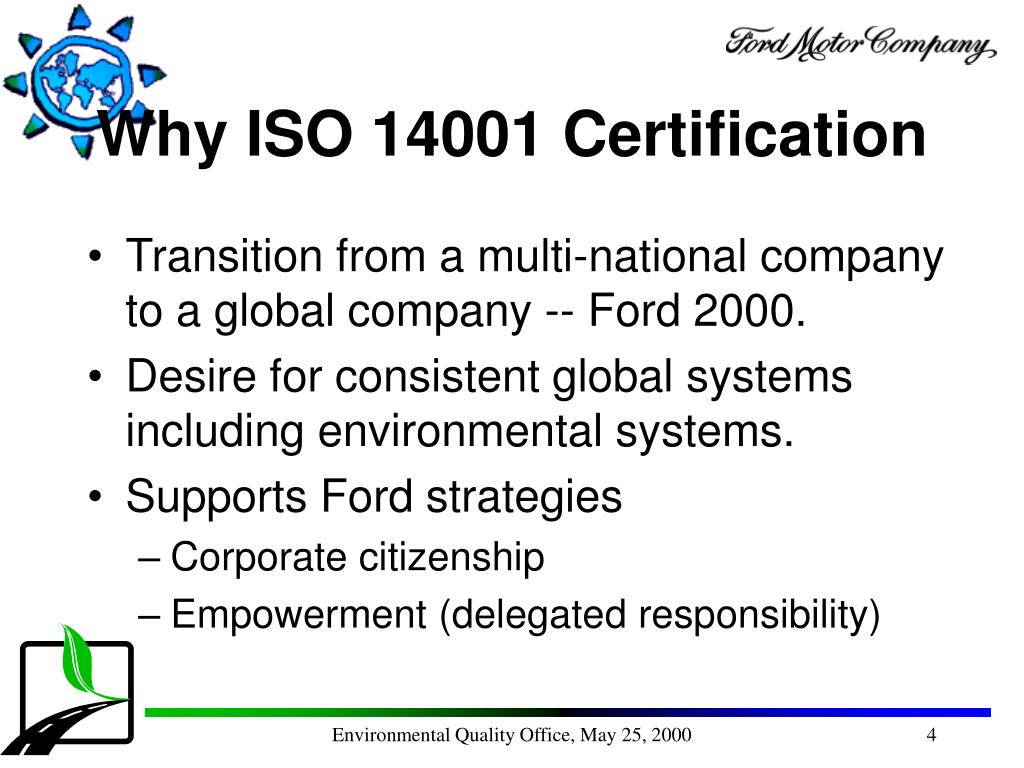 Ford Motor Company

Why ISO 14001 Certification

• Transition from a multi-national company to a global company -- Ford 2000.

• Desire for consistent global systems including environmental systems.

• Supports Ford strategies

– Corporate citizenship

– Empowerment (delegated responsibility)

Environmental Quality Office, May 25, 2000

4